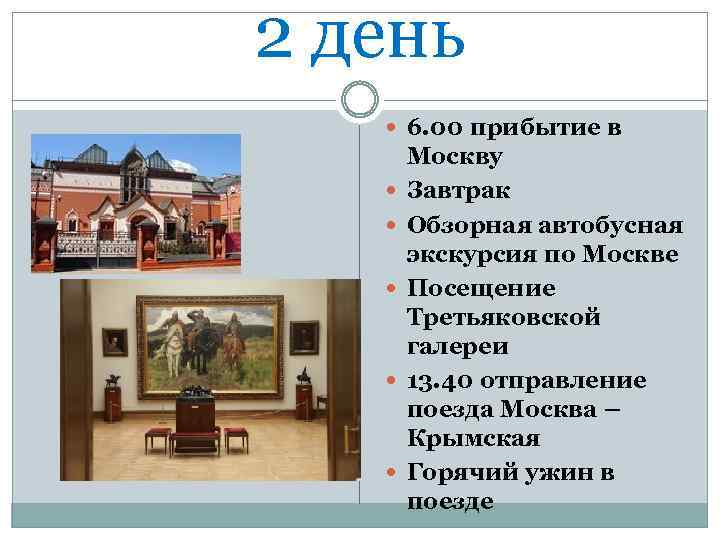 2 день

- 6.00 прибытие в Москву
- Завтрак
- Обзорная автобусная экскурсия по Москве
- Посещение Третьяковской галереи
- 13.40 отправление поезда Москва – Крымская
- Горячий ужин в поезде